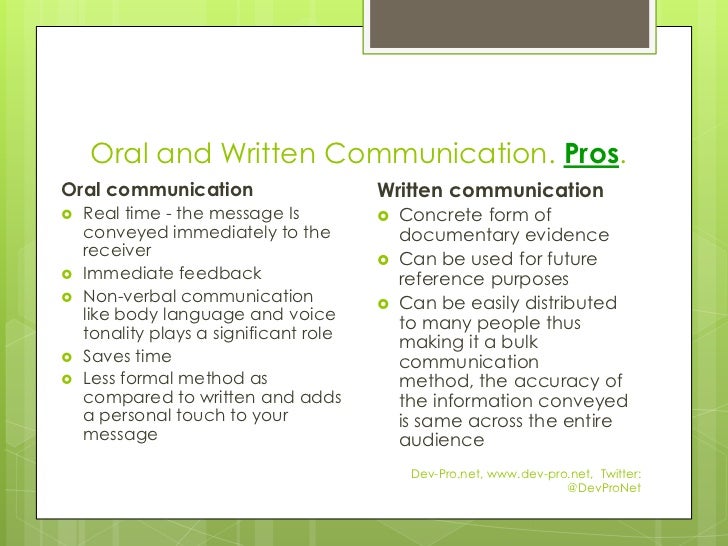 Oral and Written Communication. Pros.

Oral communication

- Real time - the message Is conveyed immediately to the receiver
- Immediate feedback
- Non-verbal communication like body language and voice tonality plays a significant role
- Saves time
- Less formal method as compared to written and adds a personal touch to your message

Written communication

- Concrete form of documentary evidence
- Can be used for future reference purposes
- Can be easily distributed to many people thus making it a bulk communication method, the accuracy of the information conveyed is same across the entire audience

Dev-Pro.net, www.dev-pro.net, Twitter: @DevProNet